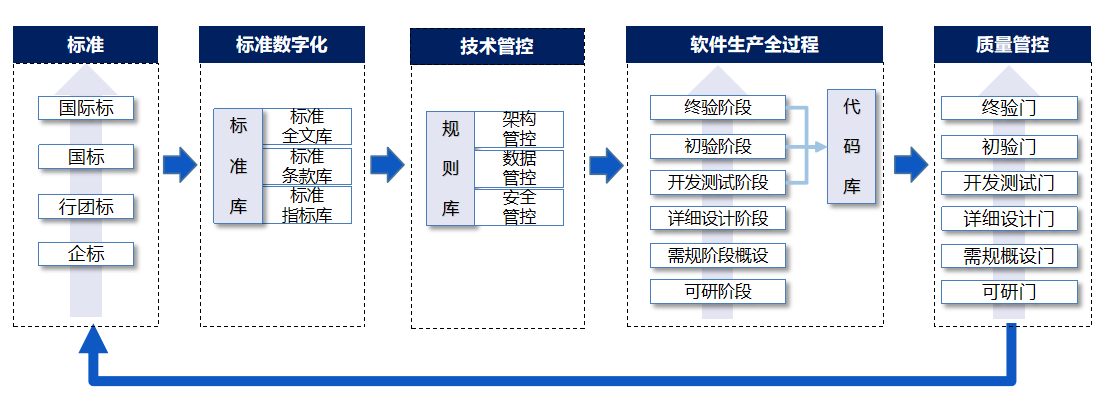 标准

国际标

国标

行团标

企标

标准数字化

标准库

标准全文库

标准条款库

标准指标库

技术管控

规则库

架构管控

数据管控

安全管控

软件生产全过程

终验阶段

初验阶段

开发测试阶段

详细设计阶段

需规阶段概设

可研阶段

代码库

质量管控

终验门

初验门

开发测试门

详细设计门

需规概设门

可研门